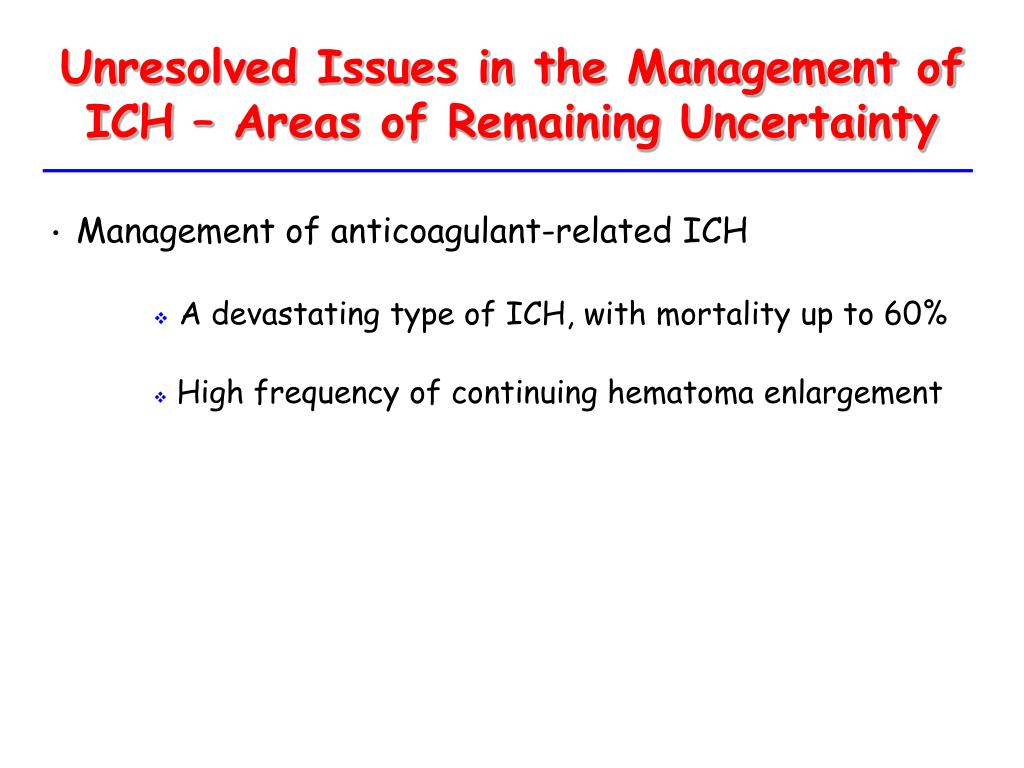 Unresolved Issues in the Management of ICH – Areas of Remaining Uncertainty

• Management of anticoagulant-related ICH

❖ A devastating type of ICH, with mortality up to 60%

❖ High frequency of continuing hematoma enlargement